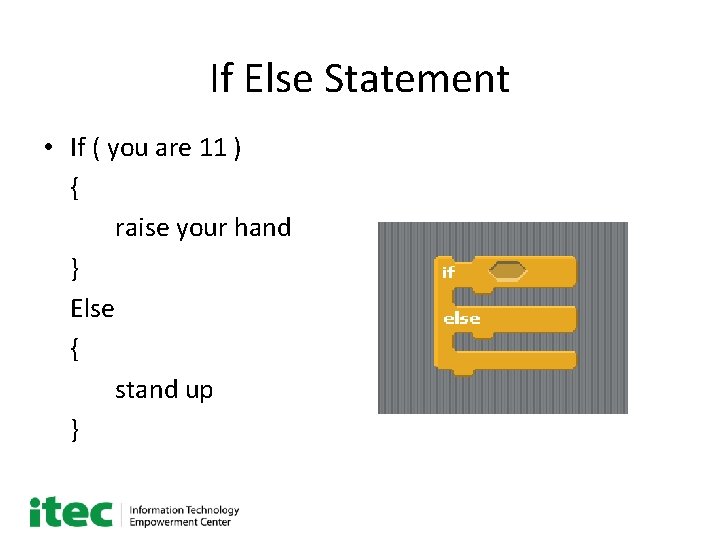 If Else Statement

• If ( you are 11 )
{
raise your hand
}
Else
{
stand up
}

if
else

itec Information Technology Empowerment Center